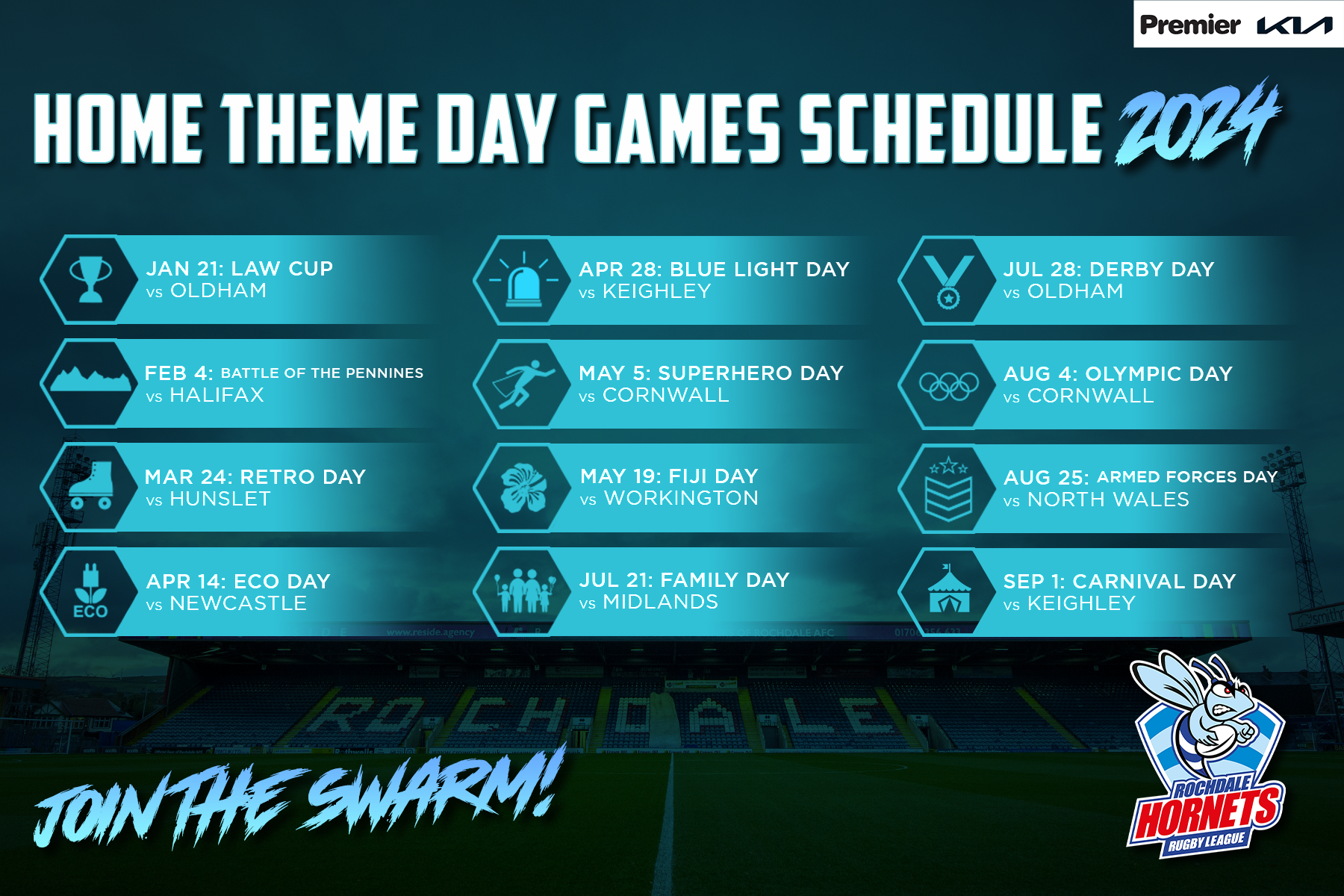 Premier KIA

HOME THEME DAY GAMES SCHEDULE 2024

JAN 21: LAW CUP
vs OLDHAM

FEB 4: BATTLE OF THE PENNINES
vs HALIFAX

MAR 24: RETRO DAY
vs HUNSLET

ECO

APR 14: ECO DAY
vs NEWCASTLE

APR 28: BLUE LIGHT DAY
vs KEIGHLEY

MAY 5: SUPERHERO DAY
vs CORNWALL

MAY 19: FIJI DAY
vs WORKINGTON

JUL 21: FAMILY DAY
vs MIDLANDS

JUL 28: DERBY DAY
vs OLDHAM

AUG 4: OLYMPIC DAY
vs CORNWALL

AUG 25: ARMED FORCES DAY
vs NORTH WALES

SEP 1: CARNIVAL DAY
vs KEIGHLEY

www.reside.agency

ROCHDALE AFC

ROCHDALE

JOIN THE SWARM!

ROCHDALE HORNETS RUGBY LEAGUE